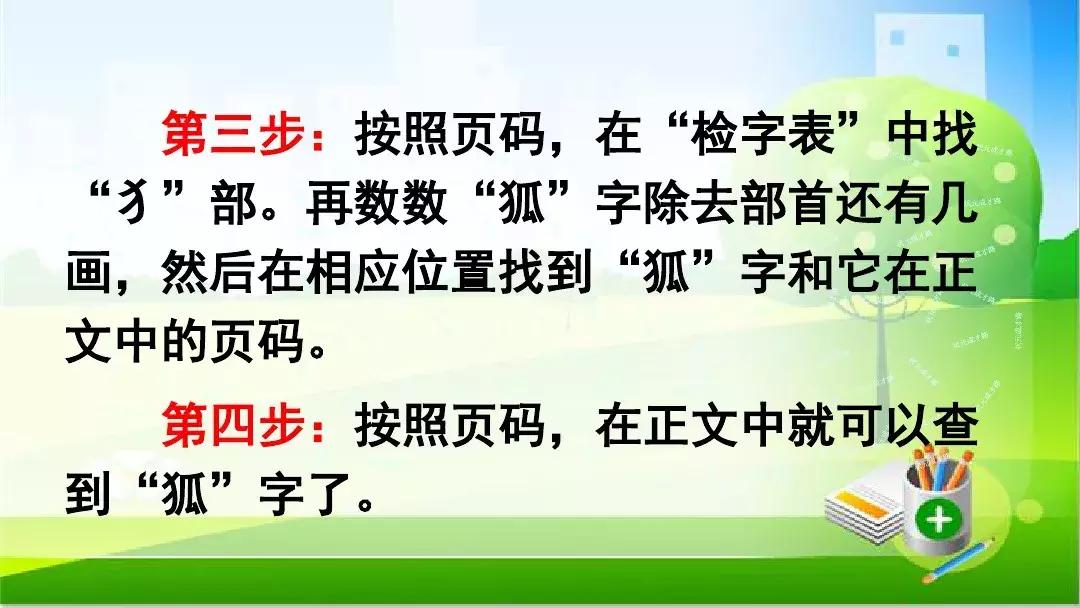 第三步：按照页码，在“检字表”中找“犭”部。再数数“狐”字除去部首还有几画，然后在相应位置找到“狐”字和它在正文中的页码。

第四步：按照页码，在正文中就可以查到“狐”字了。